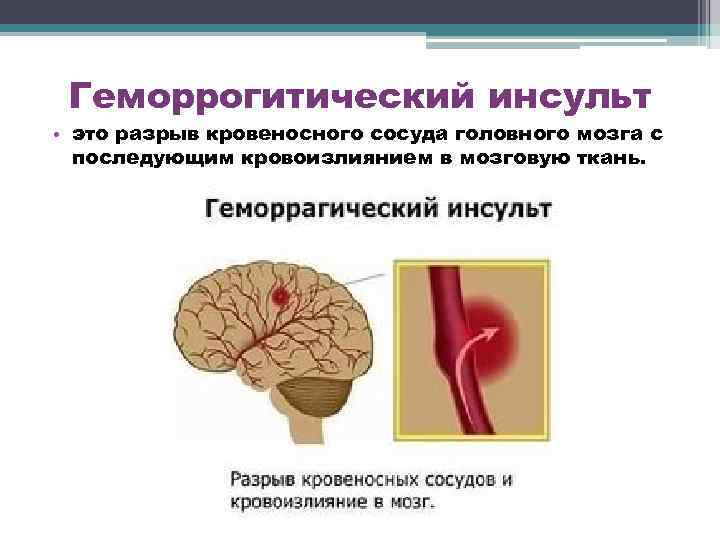 Геморрогитический инсульт

• это разрыв кровеносного сосуда головного мозга с последующим кровоизлиянием в мозговую ткань.

Геморрагический инсульт

Разрыв кровеносных сосудов и кровоизлияние в мозг.